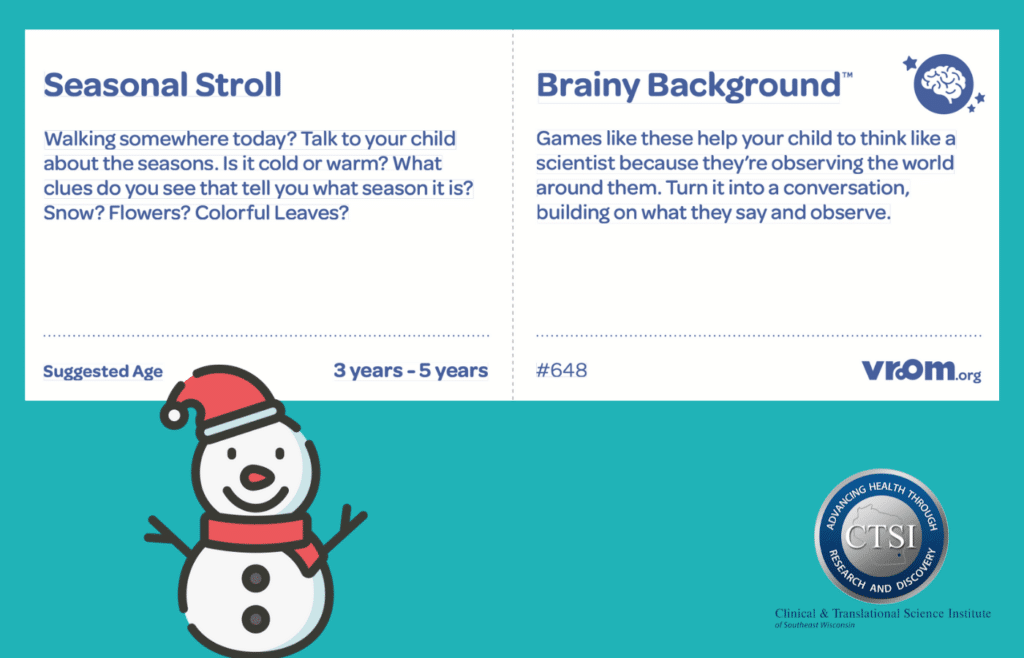 Seasonal Stroll

Walking somewhere today? Talk to your child about the seasons. Is it cold or warm? What clues do you see that tell you what season it is? Snow? Flowers? Colorful Leaves?

Suggested Age

3 years - 5 years

Brainy Background™

Games like these help your child to think like a scientist because they're observing the world around them. Turn it into a conversation, building on what they say and observe.

#648

vroom.org

ADVANCING HEALTH THROUGH RESEARCH AND DISCOVERY
CTSI

Clinical & Translational Science Institute
of Southeast Wisconsin